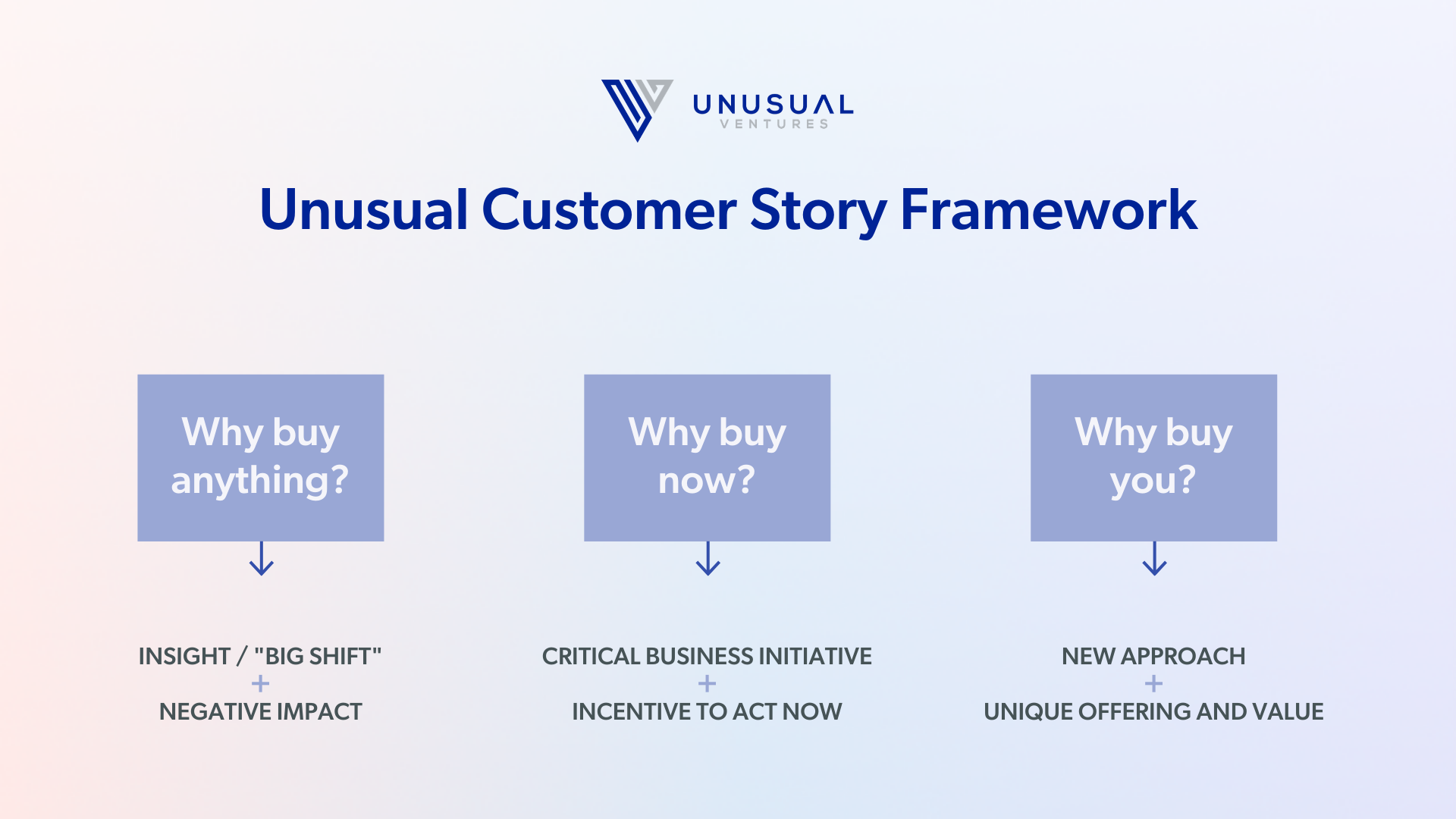 UNUSUAL
VENTURES

Unusual Customer Story Framework

Why buy anything?

INSIGHT / "BIG SHIFT"
+
NEGATIVE IMPACT

Why buy now?

CRITICAL BUSINESS INITIATIVE
+
INCENTIVE TO ACT NOW

Why buy you?

NEW APPROACH
+
UNIQUE OFFERING AND VALUE